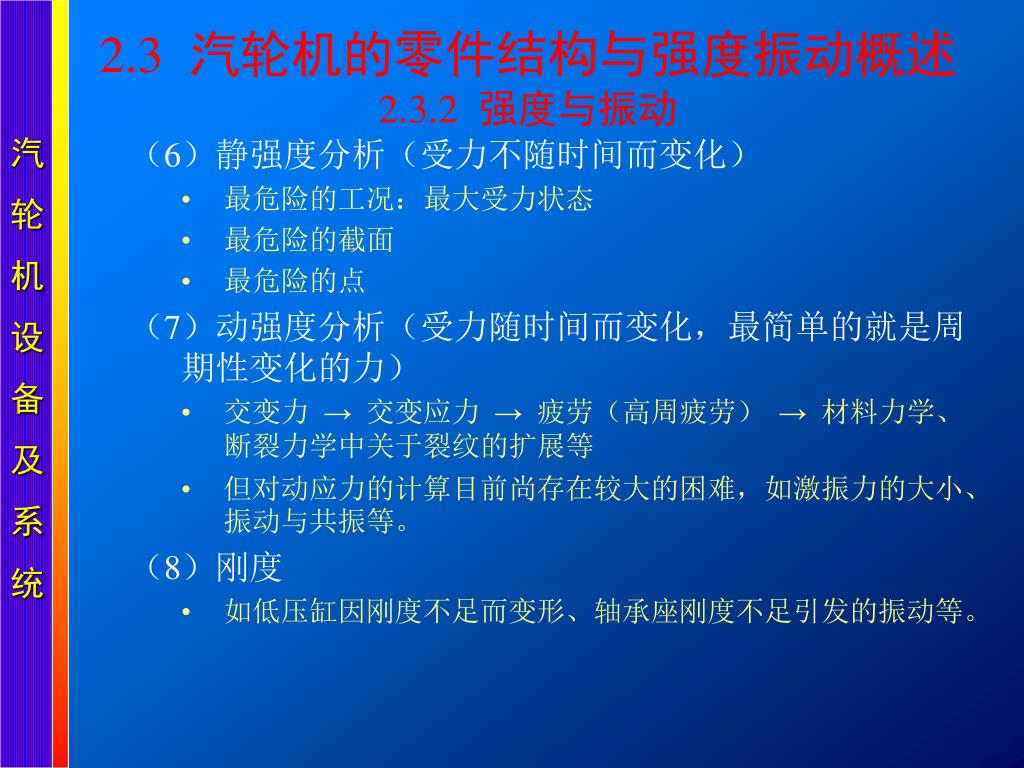 汽轮机设备及系统

2.3 汽轮机的零件结构与强度振动概述
2.3.2 强度与振动

（6）静强度分析（受力不随时间而变化）
• 最危险的工况：最大受力状态
• 最危险的截面
• 最危险的点

（7）动强度分析（受力随时间而变化，最简单的就是周期性变化的力）
• 交变力 → 交变应力 → 疲劳（高周疲劳） → 材料力学、断裂力学中关于裂纹的扩展等
• 但对动应力的计算目前尚存在较大的困难，如激振力的大小、振动与共振等。

（8）刚度
• 如低压缸因刚度不足而变形、轴承座刚度不足引发的振动等。